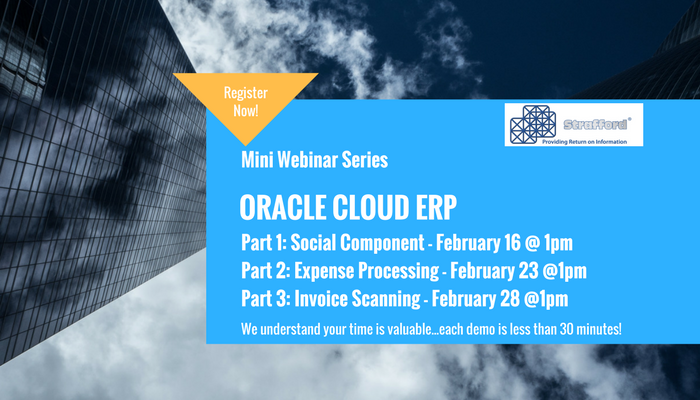 Register Now!

Strafford®
Providing Return on Information

Mini Webinar Series

ORACLE CLOUD ERP

Part 1: Social Component - February 16 @ 1pm
Part 2: Expense Processing - February 23 @1pm
Part 3: Invoice Scanning - February 28 @1pm

We understand your time is valuable...each demo is less than 30 minutes!